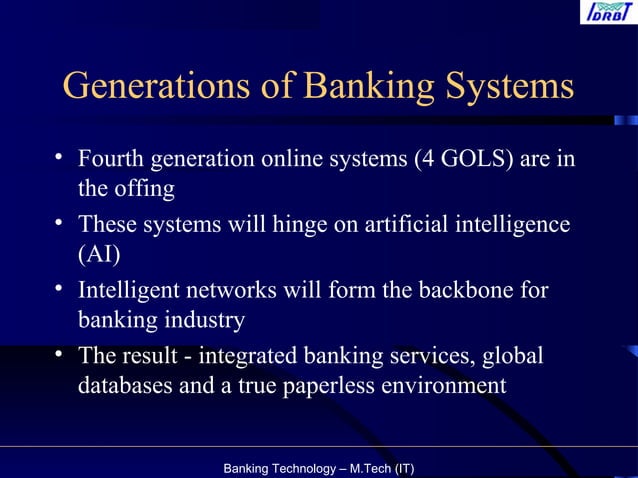 IDRBT

Generations of Banking Systems

• Fourth generation online systems (4 GOLS) are in the offing
• These systems will hinge on artificial intelligence (AI)
• Intelligent networks will form the backbone for banking industry
• The result - integrated banking services, global databases and a true paperless environment

Banking Technology – M.Tech (IT)